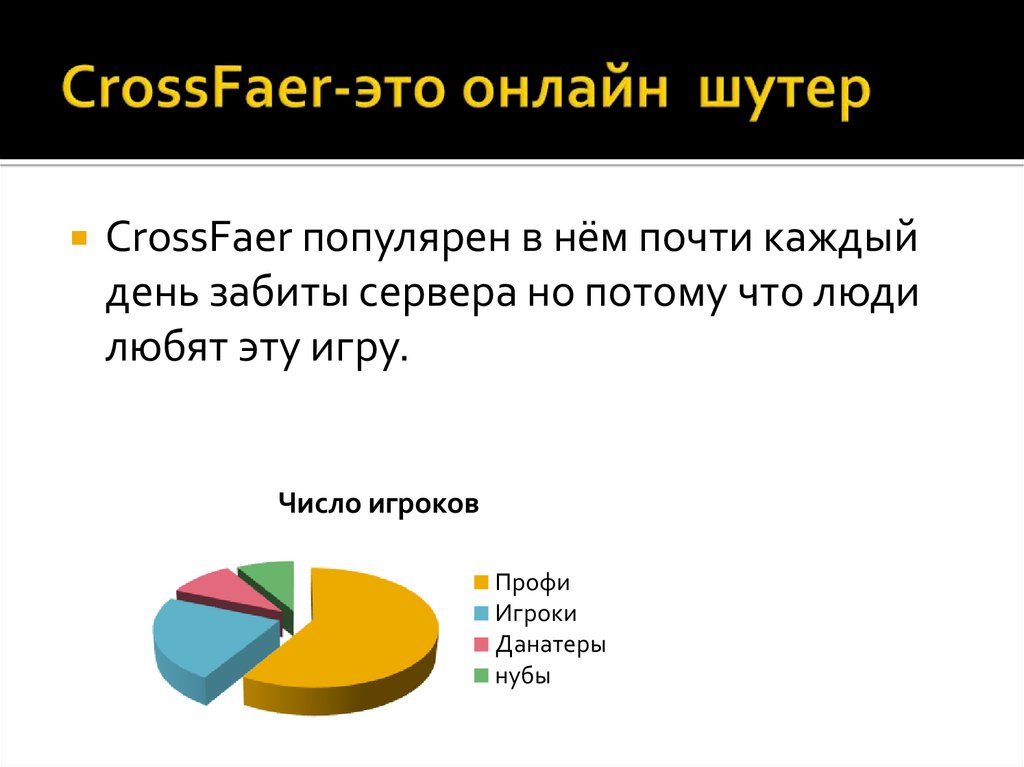 CrossFaer-это онлайн шутер

CrossFaer популярен в нём почти каждый день забиты сервера но потому что люди любят эту игру.

Число игроков

Профи
Игроки
Данатеры
нубы